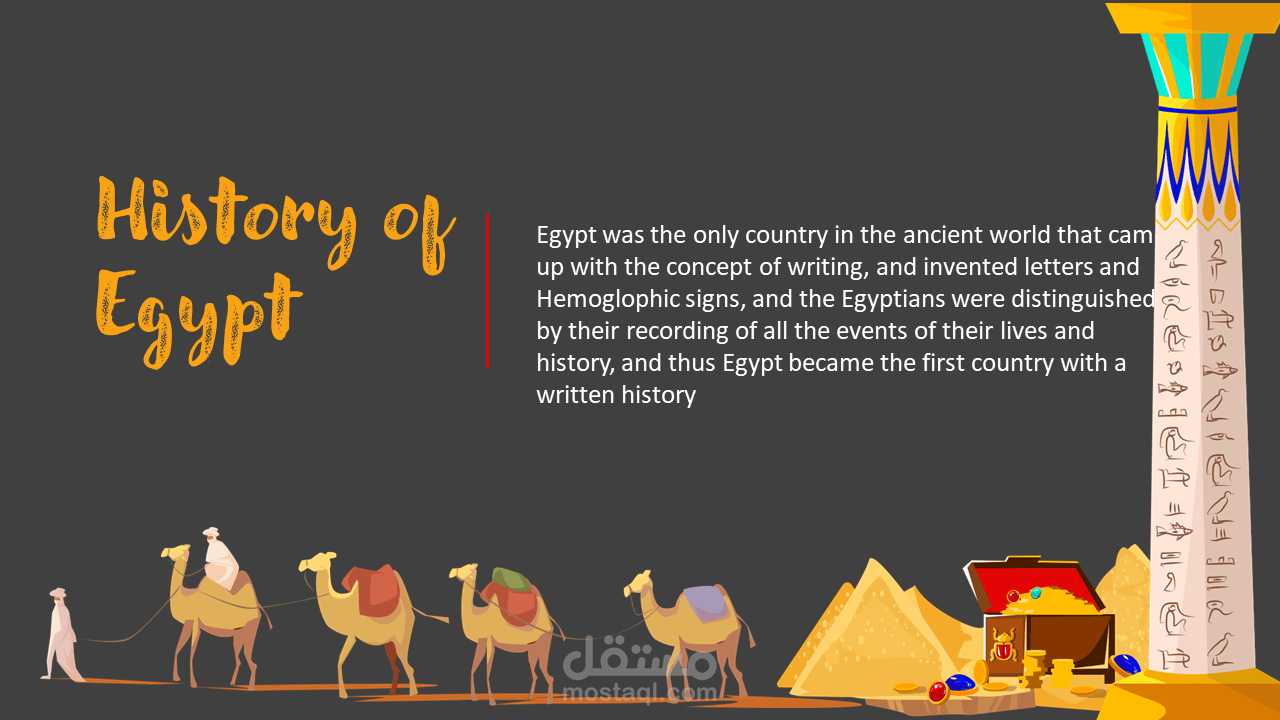 History of Egypt

Egypt was the only country in the ancient world that cam up with the concept of writing, and invented letters and Hemoglophic signs, and the Egyptians were distinguished by their recording of all the events of their lives and history, and thus Egypt became the first country with a written history

مستقل
mostaql.com